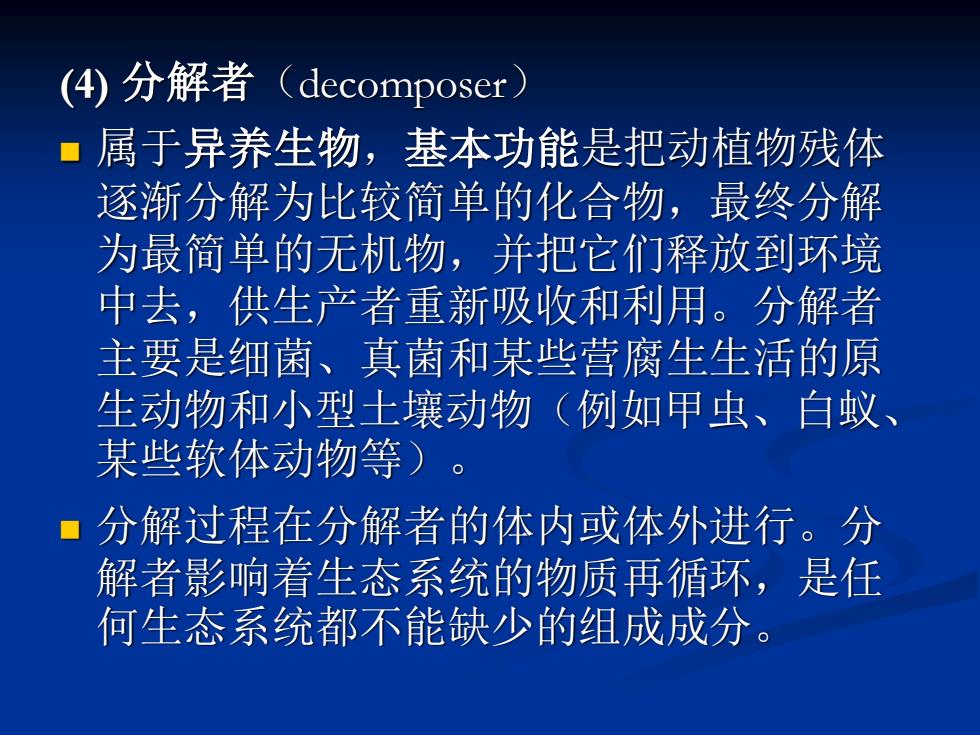 (4) 分解者（decomposer）

属于异养生物，基本功能是把动植物残体逐渐分解为比较简单的化合物，最终分解为最简单的无机物，并把它们释放到环境中去，供生产者重新吸收和利用。分解者主要是细菌、真菌和某些营腐生生活的原生动物和小型土壤动物（例如甲虫、白蚁、某些软体动物等）。

分解过程在分解者的体内或体外进行。分解者影响着生态系统的物质再循环，是任何生态系统都不能缺少的组成成分。